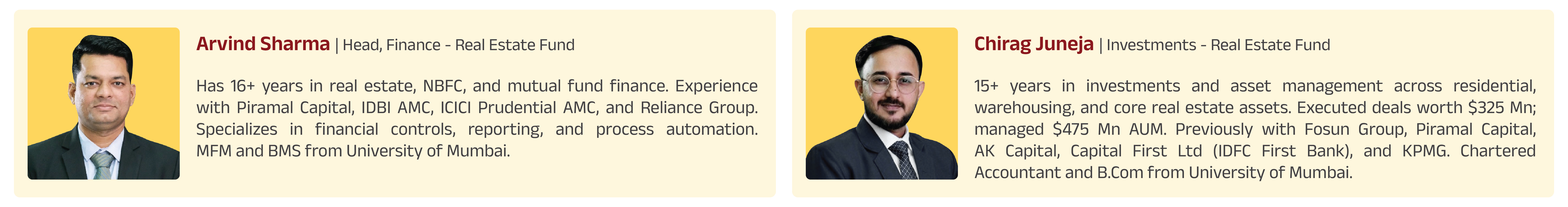 Arvind Sharma | Head, Finance - Real Estate Fund

Has 16+ years in real estate, NBFC, and mutual fund finance. Experience with Piramal Capital, IDBI AMC, ICICI Prudential AMC, and Reliance Group. Specializes in financial controls, reporting, and process automation. MFM and BMS from University of Mumbai.

Chirag Juneja | Investments - Real Estate Fund

15+ years in investments and asset management across residential, warehousing, and core real estate assets. Executed deals worth \$325 Mn; managed \$475 Mn AUM. Previously with Fosun Group, Piramal Capital, AK Capital, Capital First Ltd (IDFC First Bank), and KPMG. Chartered Accountant and B.Com from University of Mumbai.